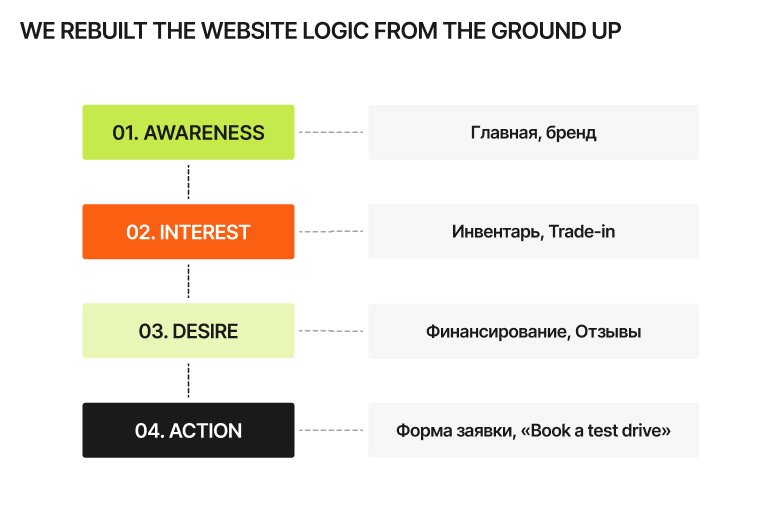 WE REBUILT THE WEBSITE LOGIC FROM THE GROUND UP

01. AWARENESS

Главная, бренд

02. INTEREST

Инвентарь, Trade-in

03. DESIRE

Финансирование, Отзывы

04. ACTION

Форма заявки, «Book a test drive»